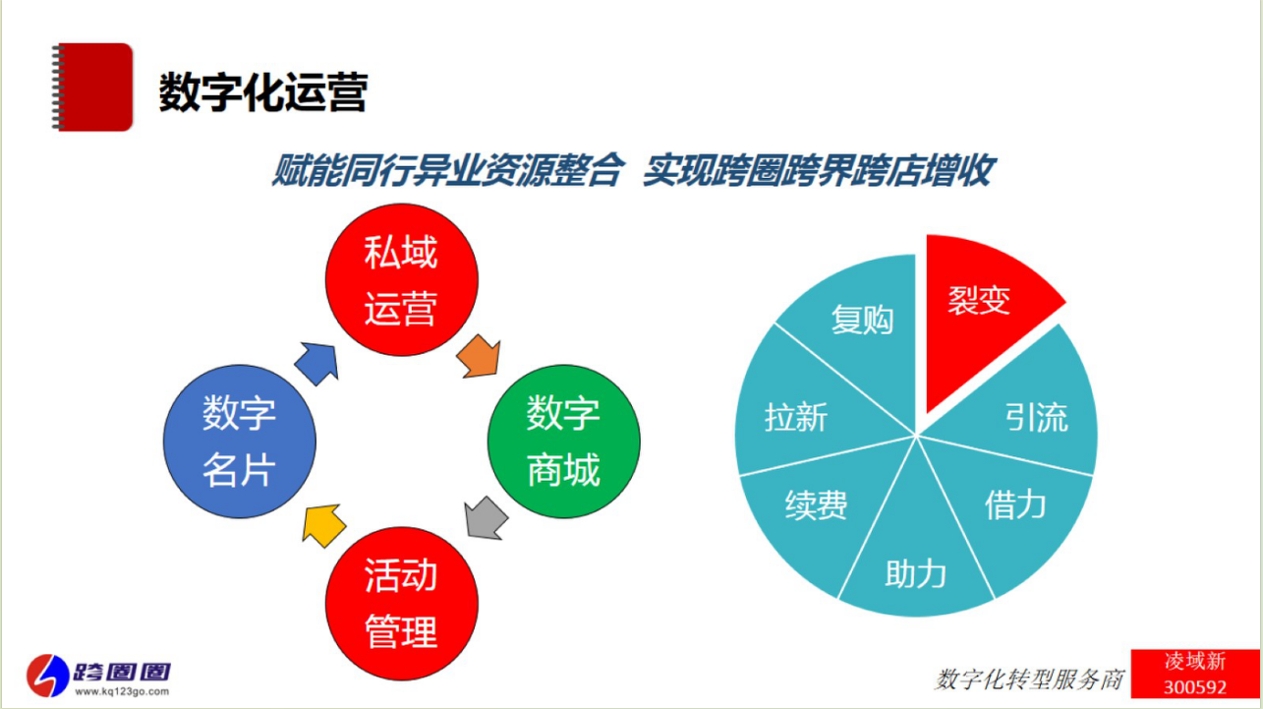 数字化运营

赋能同行异业资源整合 实现跨圈跨界跨店增收

私域运营

数字商城

活动管理

数字名片

裂变

引流

借力

助力

续费

拉新

复购

跨圈圈
www.kq123go.com

数字化转型服务商

凌域新
300592